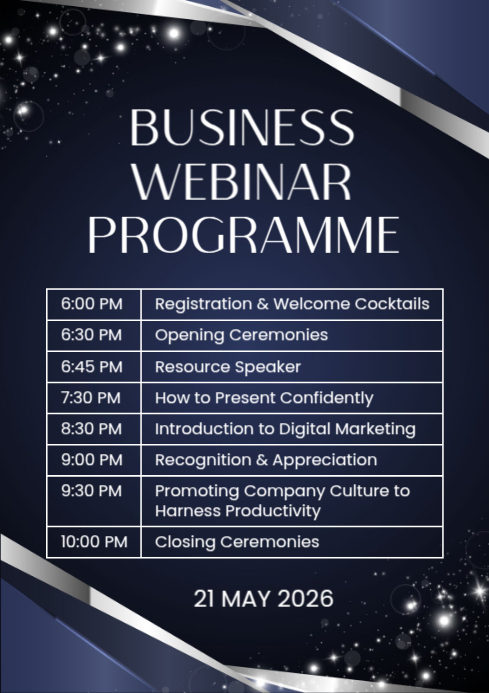 BUSINESS WEBINAR PROGRAMME

| 6:00 PM | Registration & Welcome Cocktails |
|---|---|
| 6:30 PM | Opening Ceremonies |
| 6:45 PM | Resource Speaker |
| 7:30 PM | How to Present Confidently |
| 8:30 PM | Introduction to Digital Marketing |
| 9:00 PM | Recognition & Appreciation |
| 9:30 PM | Promoting Company Culture to Harness Productivity |
| 10:00 PM | Closing Ceremonies |

21 MAY 2026